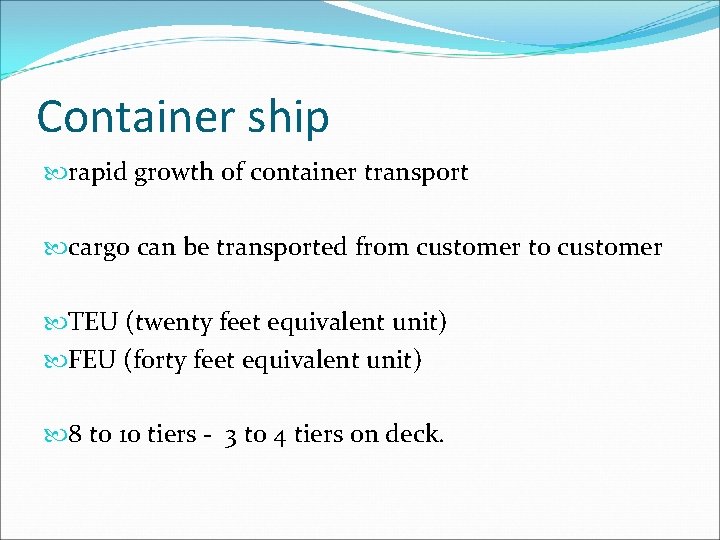 Container ship

rapid growth of container transport

cargo can be transported from customer to customer

TEU (twenty feet equivalent unit)
FEU (forty feet equivalent unit)

8 to 10 tiers - 3 to 4 tiers on deck.